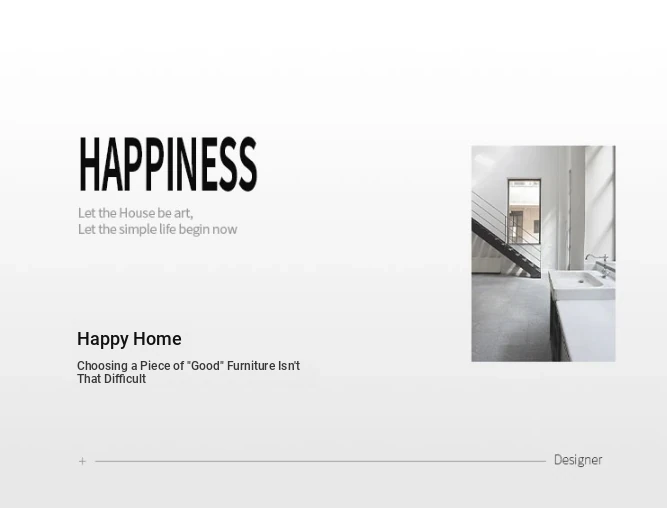 HAPPINESS

Let the House be art,
Let the simple life begin now

Happy Home

Choosing a Piece of "Good" Furniture Isn't That Difficult

+

Designer